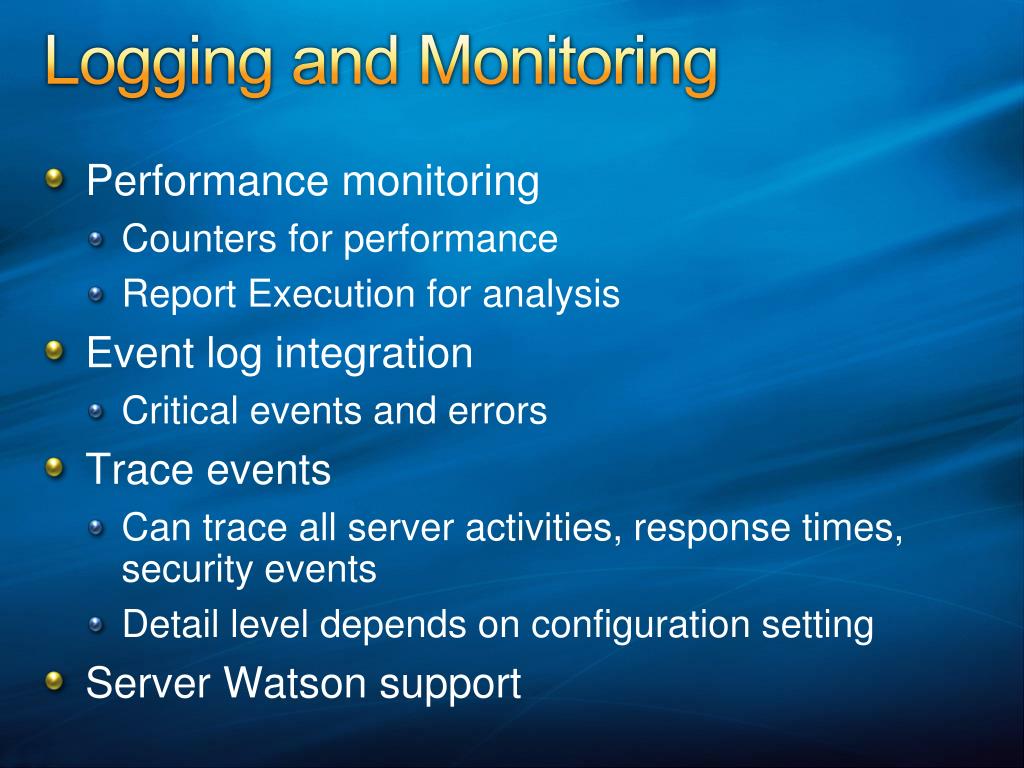 Logging and Monitoring

Performance monitoring

Counters for performance

Report Execution for analysis

Event log integration

Critical events and errors

Trace events

Can trace all server activities, response times, security events

Detail level depends on configuration setting

Server Watson support